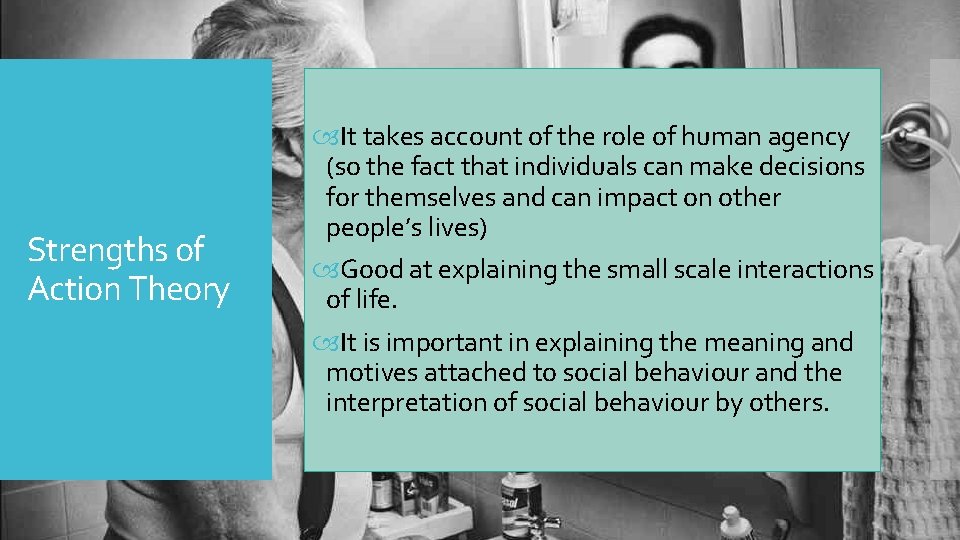 Strengths of Action Theory

It takes account of the role of human agency (so the fact that individuals can make decisions for themselves and can impact on other people's lives)

Good at explaining the small scale interactions of life.

It is important in explaining the meaning and motives attached to social behaviour and the interpretation of social behaviour by others.